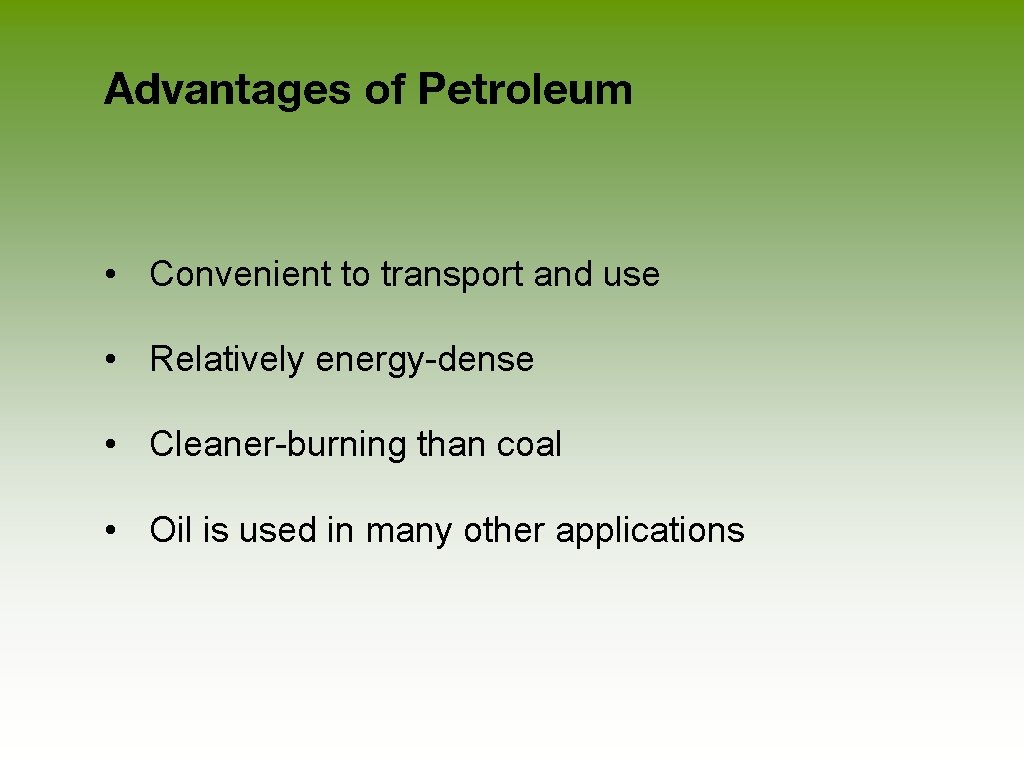 Advantages of Petroleum

• Convenient to transport and use

• Relatively energy-dense

• Cleaner-burning than coal

• Oil is used in many other applications